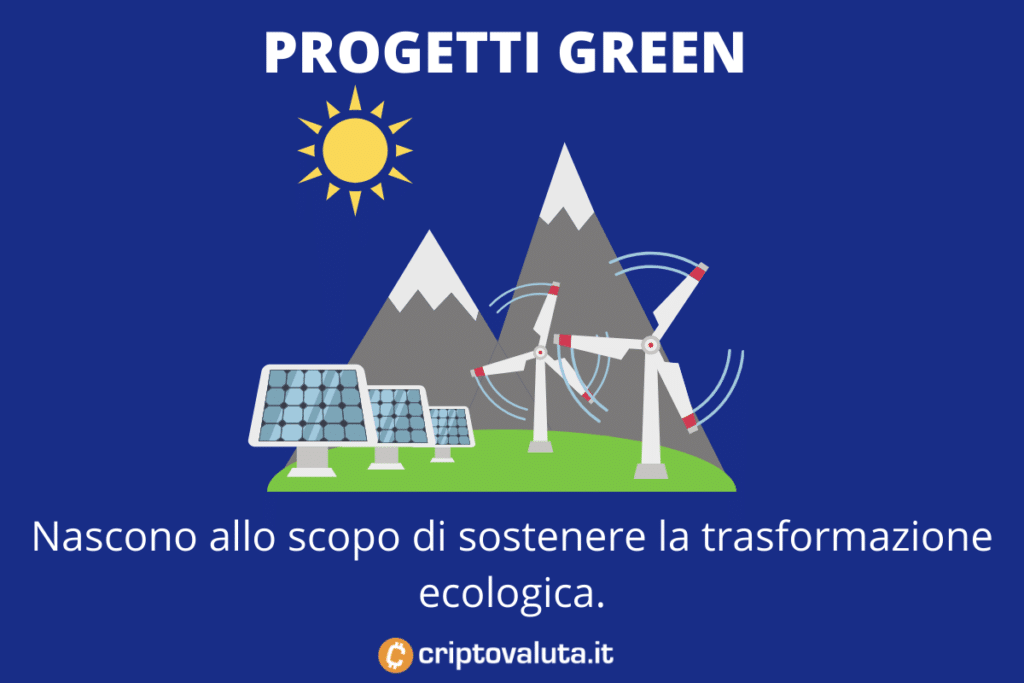 PROGETTI GREEN

Nascono allo scopo di sostenere la trasformazione ecologica.

criptovaluta.it